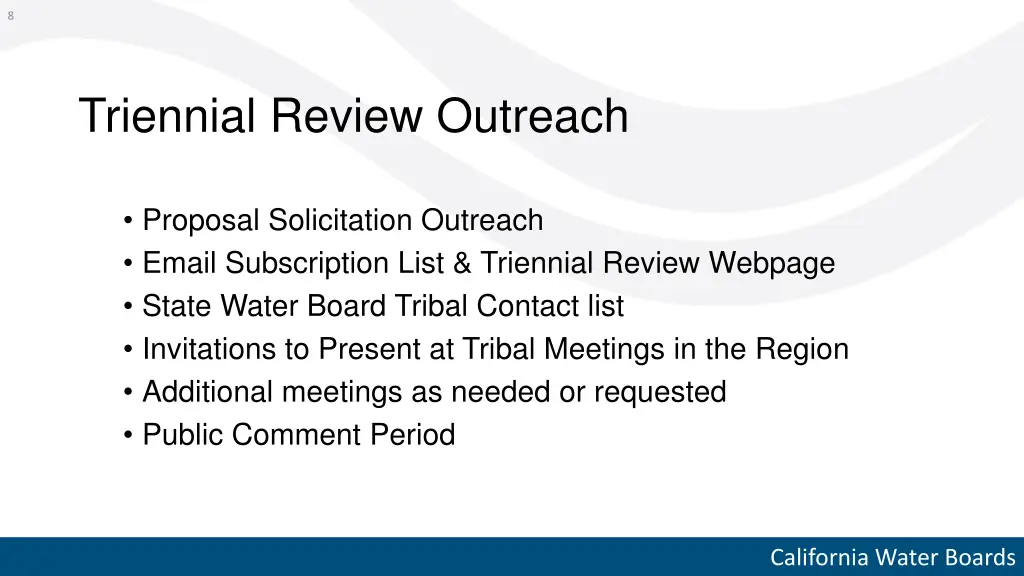 8

Triennial Review Outreach

• Proposal Solicitation Outreach
• Email Subscription List & Triennial Review Webpage
• State Water Board Tribal Contact list
• Invitations to Present at Tribal Meetings in the Region
• Additional meetings as needed or requested
• Public Comment Period

California Water Boards